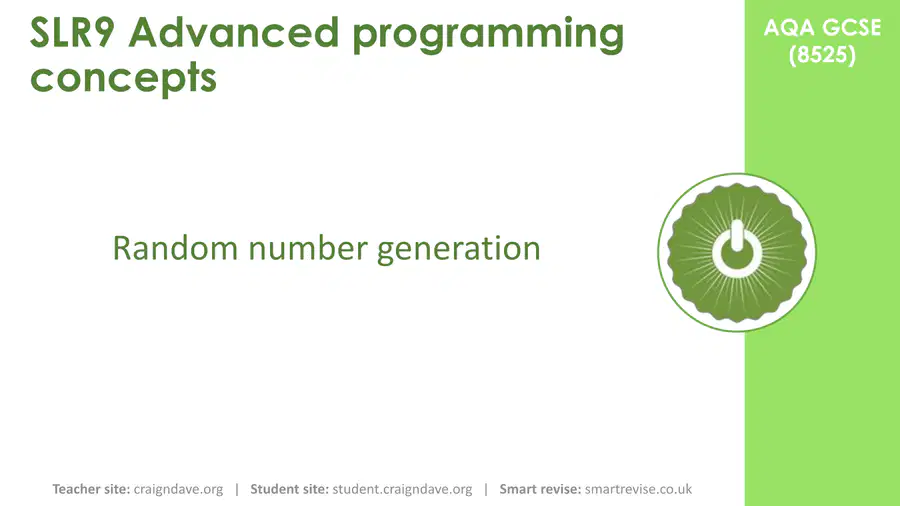 SLR9 Advanced programming concepts

AQA GCSE (8525)

Random number generation

Teacher site: craigndave.org | Student site: student.craigndave.org | Smart revise: smartrevise.co.uk